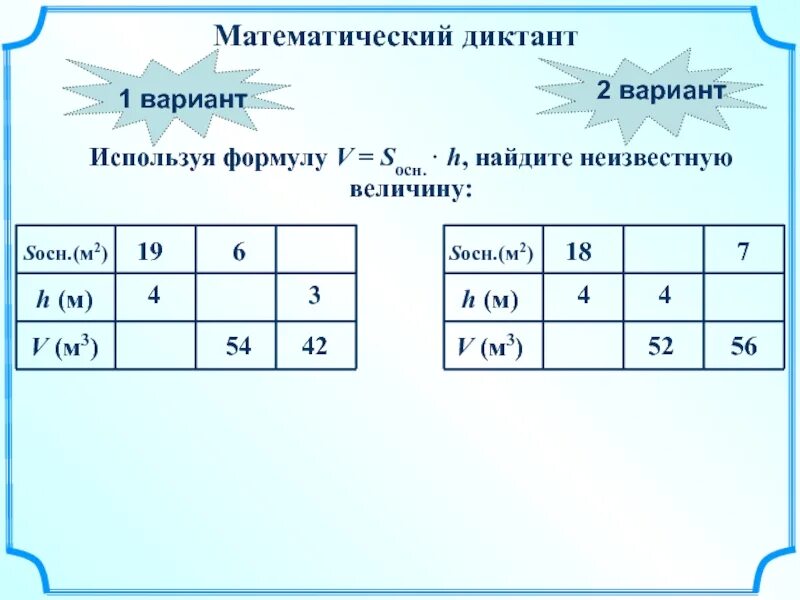 Математический диктант

1 вариант

2 вариант

Используя формулу $V = S_{осн.} \cdot h$, найдите неизвестную величину:

| $S$осн.(м$^2$) | 19 | 6 | |
|---|---|---|---|
| $h$ (м) | 4 | | 3 |
| $V$ (м$^3$) | | 54 | 42 |

| $S$осн.(м$^2$) | 18 | | 7 |
|---|---|---|---|
| $h$ (м) | 4 | 4 | |
| $V$ (м$^3$) | | 52 | 56 |